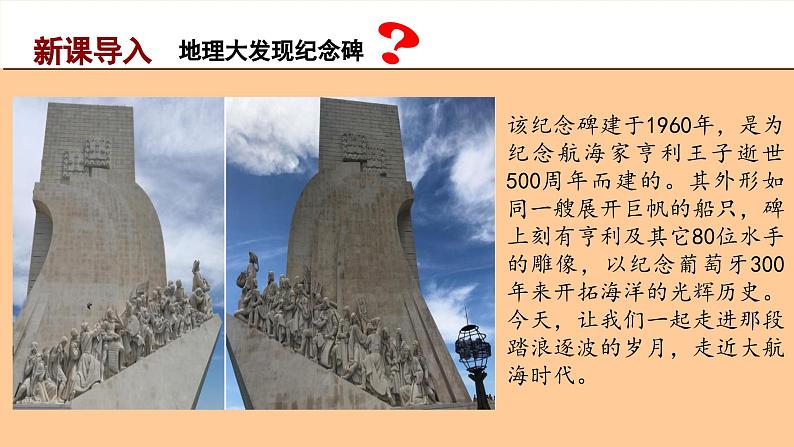 新课导入　地理大发现纪念碑 ?

该纪念碑建于1960年，是为纪念航海家亨利王子逝世500周年而建的。其外形如同一艘展开巨帆的船只，碑上刻有亨利及其它80位水手的雕像，以纪念葡萄牙300年来开拓海洋的光辉历史。今天，让我们一起走进那段踏浪逐波的岁月，走近大航海时代。